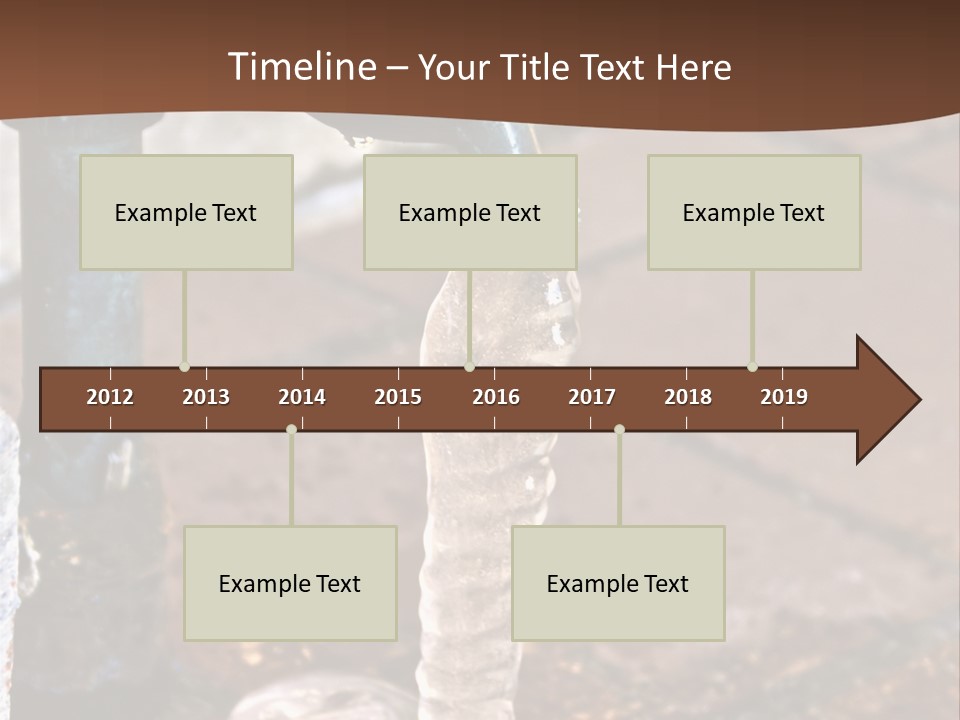 Timeline – Your Title Text Here

Example Text

Example Text

Example Text

2012 2013 2014 2015 2016 2017 2018 2019

Example Text

Example Text